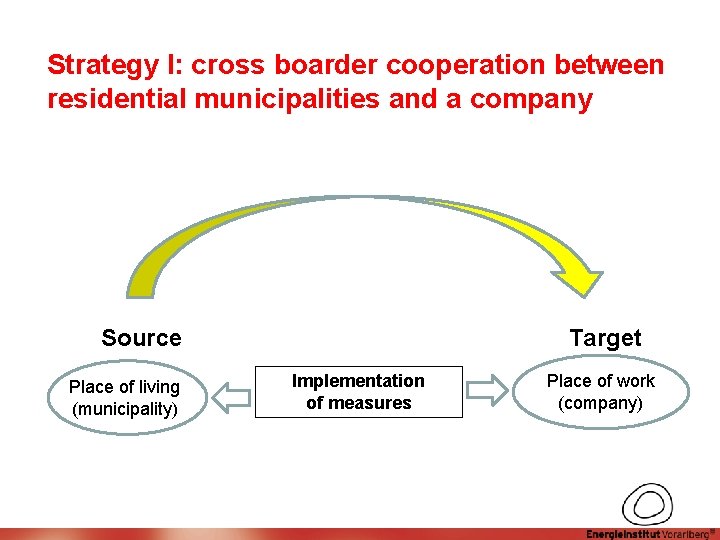 Strategy I: cross boarder cooperation between residential municipalities and a company

Source

Target

Place of living (municipality)

Implementation of measures

Place of work (company)

Energieinstitut Vorarlberg®